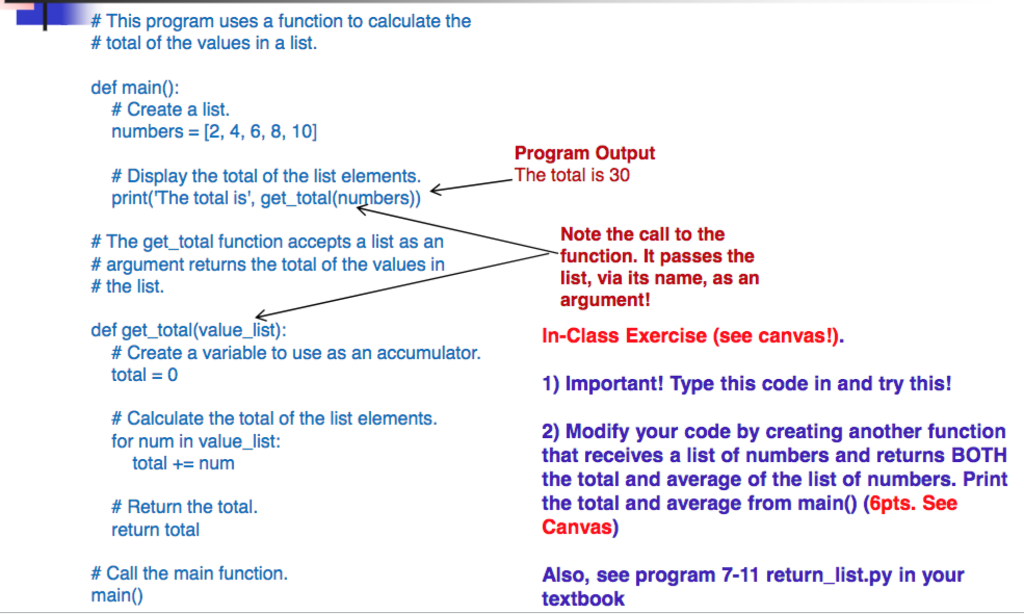 # This program uses a function to calculate the
# total of the values in a list.

def main():
    # Create a list.
    numbers = [2, 4, 6, 8, 10]

    # Display the total of the list elements.
    print('The total is', get_total(numbers))

# The get_total function accepts a list as an
# argument returns the total of the values in
# the list.

def get_total(value_list):
    # Create a variable to use as an accumulator.
    total = 0

    # Calculate the total of the list elements.
    for num in value_list:
        total += num

    # Return the total.
    return total

# Call the main function.
main()

Program Output
The total is 30

Note the call to the function. It passes the list, via its name, as an argument!

In-Class Exercise (see canvas!).

1) Important! Type this code in and try this!

2) Modify your code by creating another function that receives a list of numbers and returns BOTH the total and average of the list of numbers. Print the total and average from main() (6pts. See Canvas)

Also, see program 7-11 return_list.py in your textbook